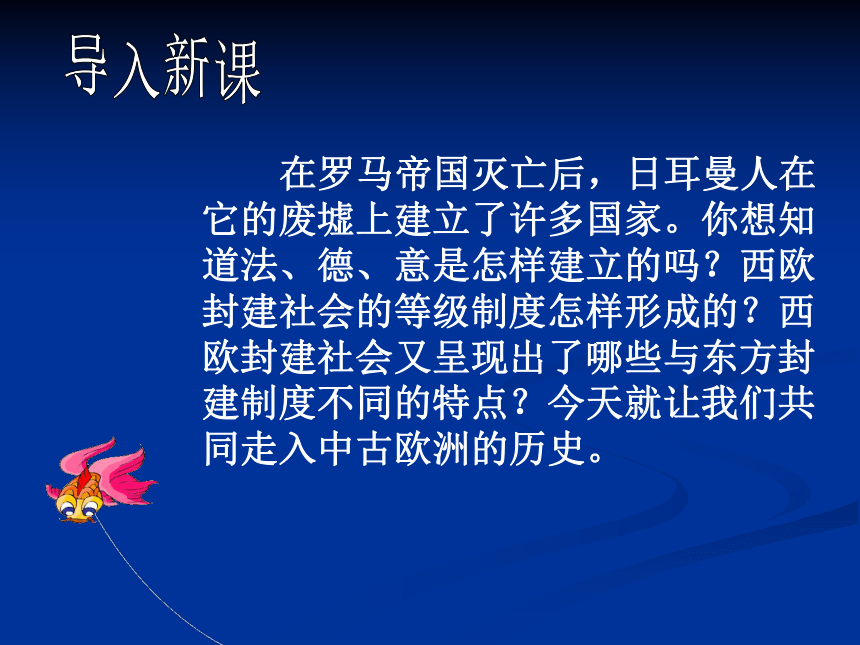 导入新课

在罗马帝国灭亡后，日耳曼人在它的废墟上建立了许多国家。你想知道法、德、意是怎样建立的吗？西欧封建社会的等级制度怎样形成的？西欧封建社会又呈现出了哪些与东方封建制度不同的特点？今天就让我们共同走入中古欧洲的历史。